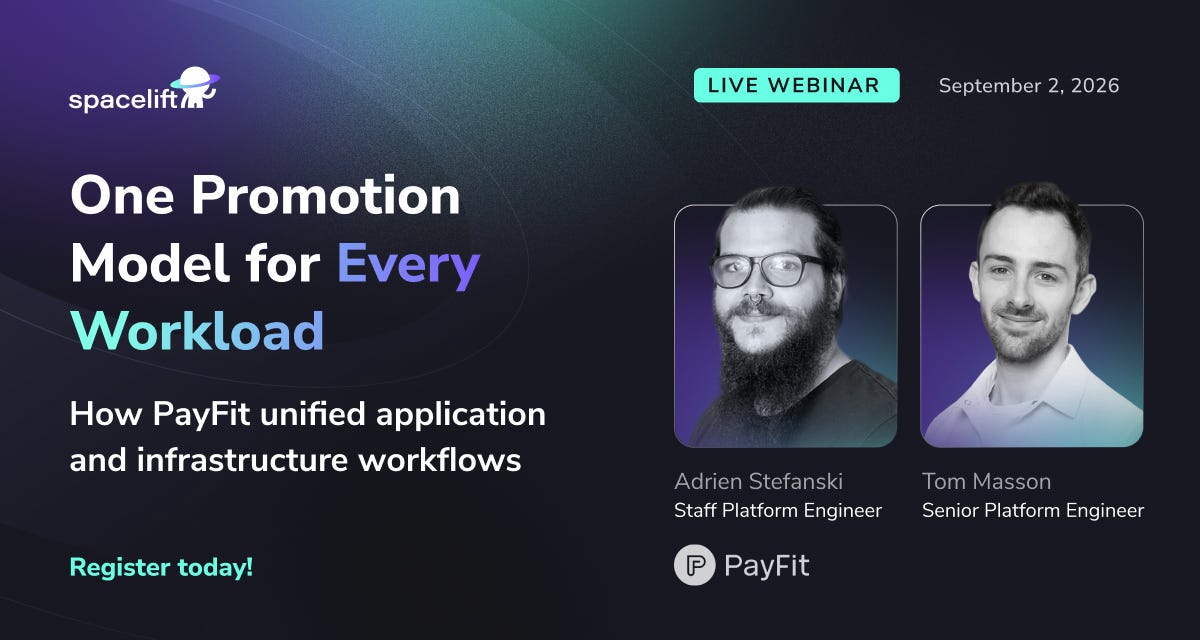 spacelift

LIVE WEBINAR

September 2, 2026

One Promotion Model for Every Workload

How PayFit unified application and infrastructure workflows

Register today!

Adrien Stefanski
Staff Platform Engineer

Tom Masson
Senior Platform Engineer

PayFit